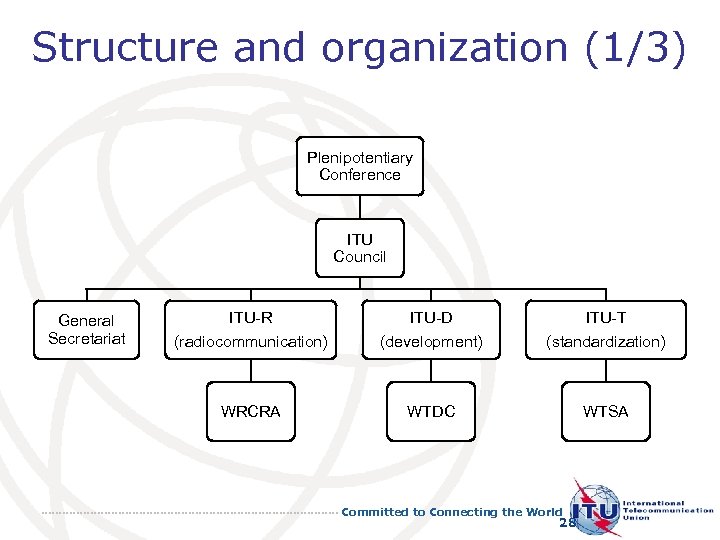 Structure and organization (1/3)

Plenipotentiary Conference

ITU Council

General Secretariat

ITU-R (radiocommunication)

ITU-D (development)

ITU-T (standardization)

WRCRA

WTDC

WTSA

Committed to Connecting the World

28

ITU International Telecommunication Union